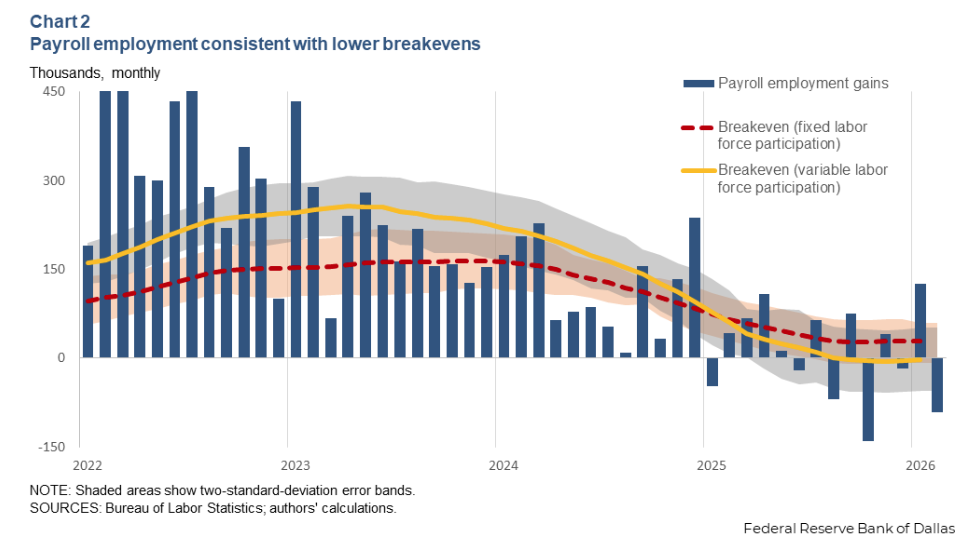 Chart 2
Payroll employment consistent with lower breakevens

Thousands, monthly

Payroll employment gains
Breakeven (fixed labor force participation)
Breakeven (variable labor force participation)

450
300
150
0
-150

2022
2023
2024
2025
2026

NOTE: Shaded areas show two-standard-deviation error bands.
SOURCES: Bureau of Labor Statistics; authors' calculations.

Federal Reserve Bank of Dallas